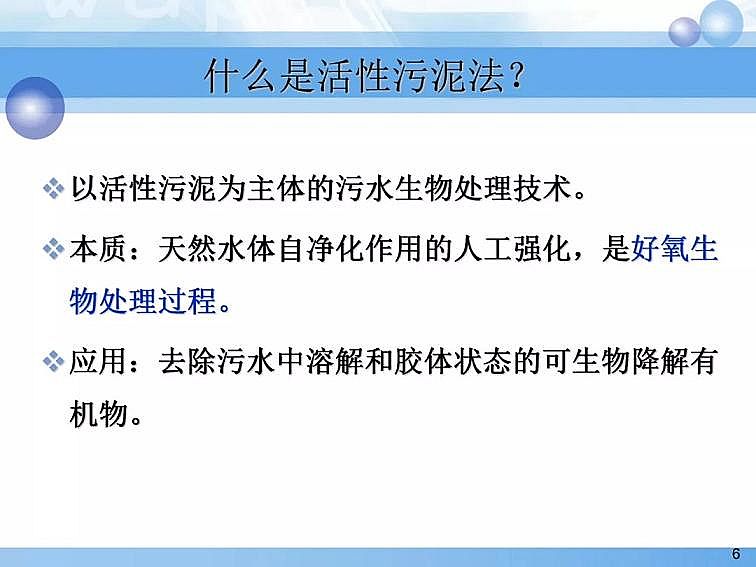 什么是活性污泥法？

❖ 以活性污泥为主体的污水生物处理技术。

❖ 本质：天然水体自净化作用的人工强化，是好氧生物处理过程。

❖ 应用：去除污水中溶解和胶体状态的可生物降解有机物。

6